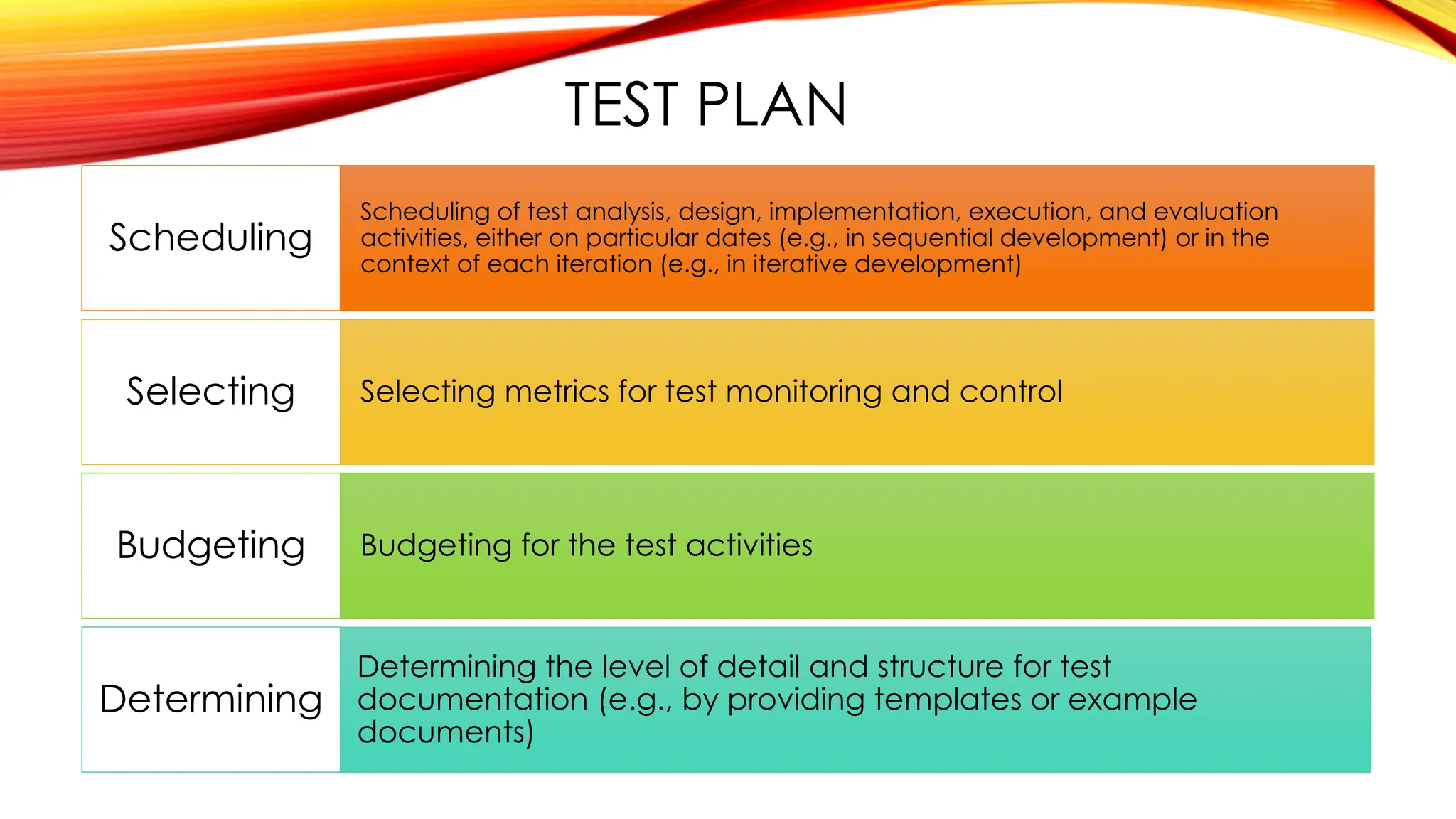 TEST PLAN

Scheduling

Scheduling of test analysis, design, implementation, execution, and evaluation activities, either on particular dates (e.g., in sequential development) or in the context of each iteration (e.g., in iterative development)

Selecting

Selecting metrics for test monitoring and control

Budgeting

Budgeting for the test activities

Determining

Determining the level of detail and structure for test documentation (e.g., by providing templates or example documents)